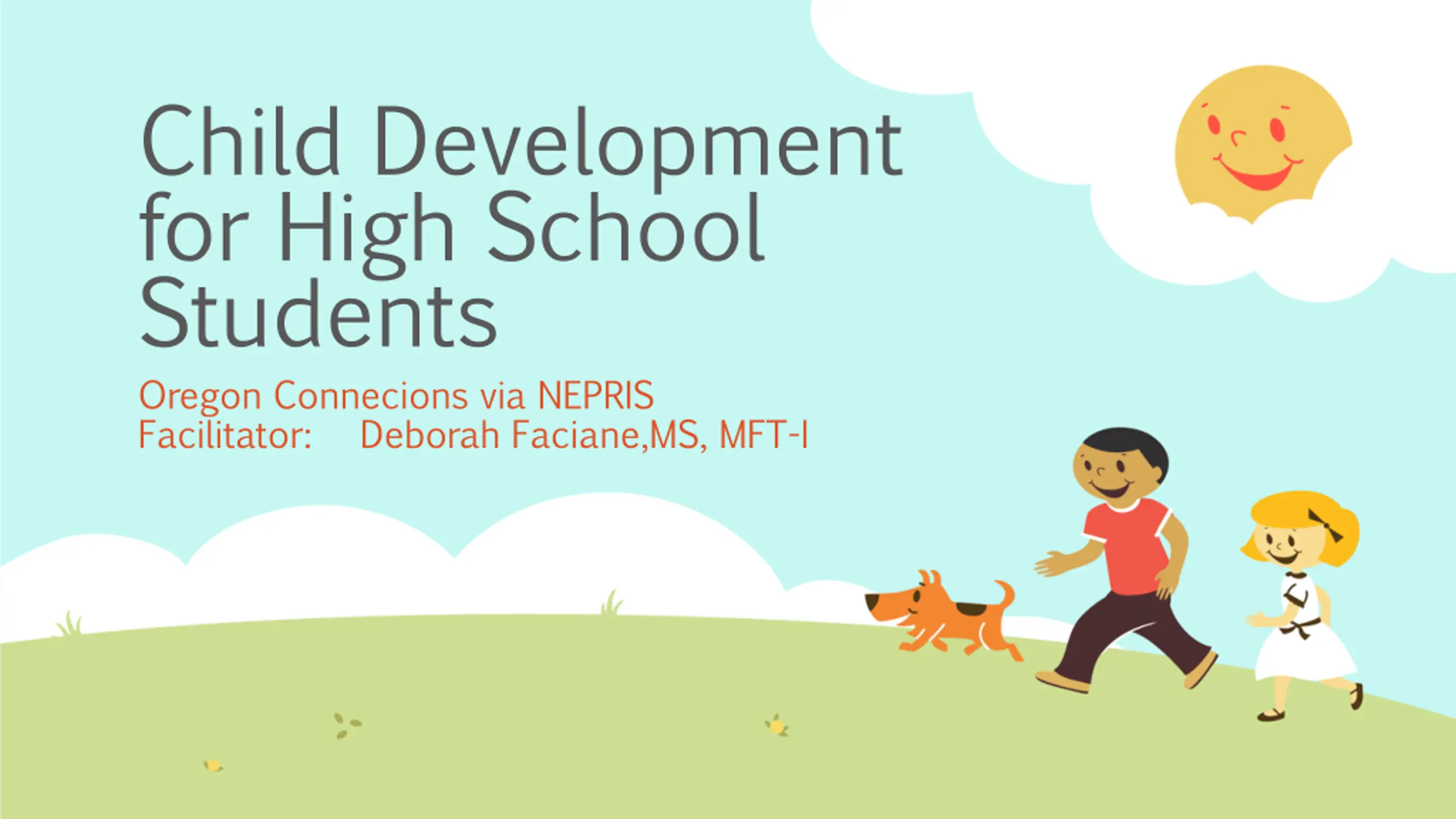 Child Development for High School Students

Oregon Connecions via NEPRIS
Facilitator: Deborah Faciane,MS, MFT-I